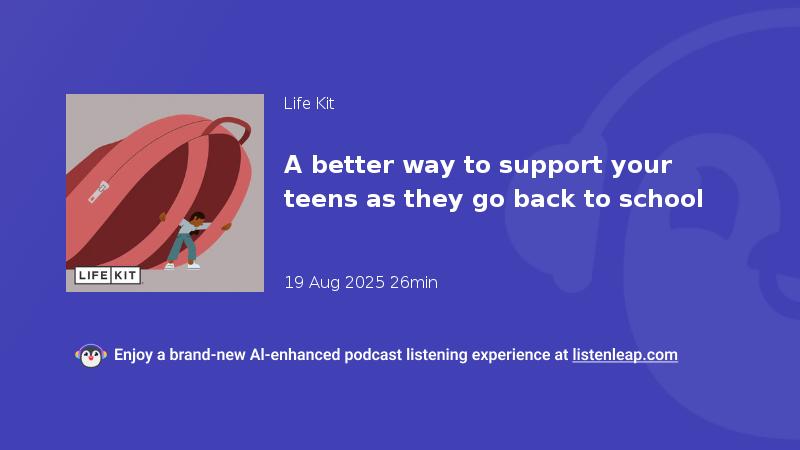 LIFE KIT

Life Kit

A better way to support your teens as they go back to school

19 Aug 2025 26min

Enjoy a brand-new AI-enhanced podcast listening experience at listenleap.com